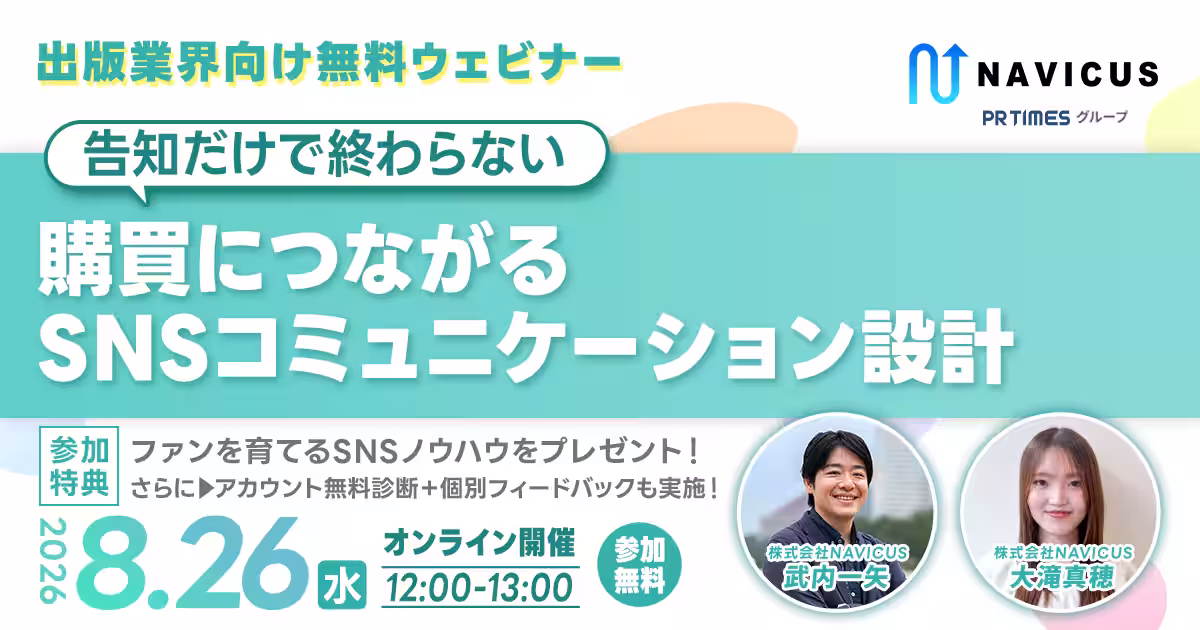 出版業界向け無料ウェビナー

NAVICUS
PR TIMES グループ

告知だけで終わらない

購買につながる
SNSコミュニケーション設計

参加特典
ファンを育てるSNSノウハウをプレゼント！
さらに▶アカウント無料診断＋個別フィードバックも実施！

2026
8.26 水
オンライン開催
12:00-13:00
参加無料

株式会社NAVICUS
武内一矢

株式会社NAVICUS
大滝真穂